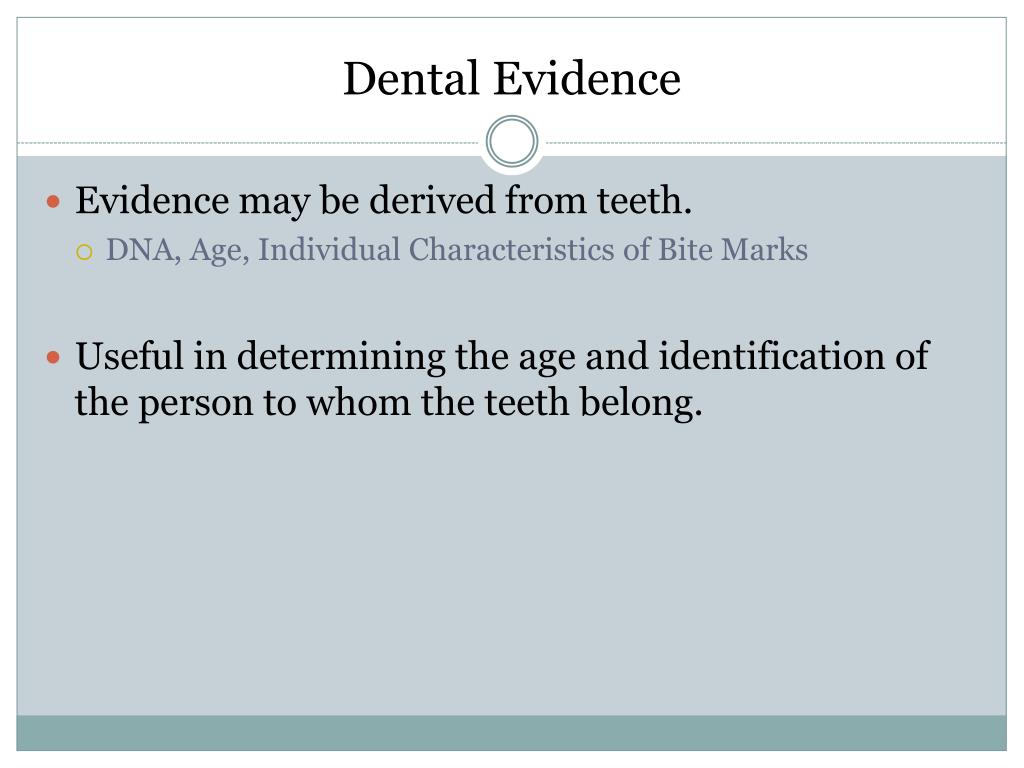 Dental Evidence

Evidence may be derived from teeth.

DNA, Age, Individual Characteristics of Bite Marks

Useful in determining the age and identification of the person to whom the teeth belong.